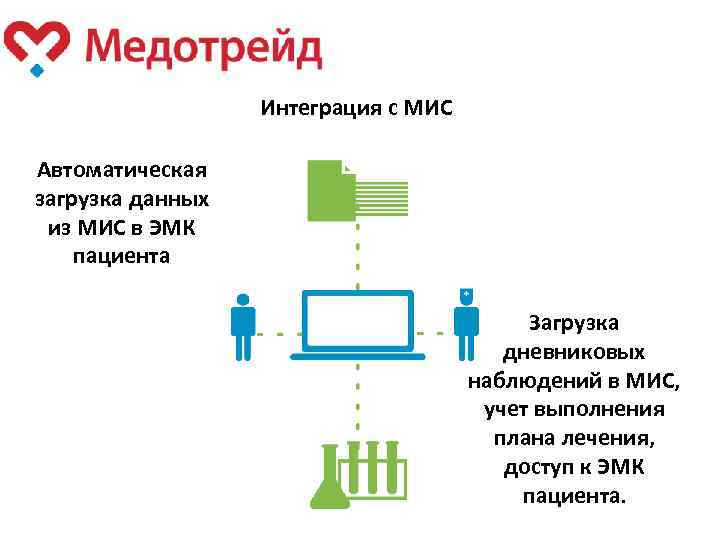 Медотрейд

Интеграция с МИС

Автоматическая загрузка данных из МИС в ЭМК пациента

Загрузка дневниковых наблюдений в МИС, учет выполнения плана лечения, доступ к ЭМК пациента.